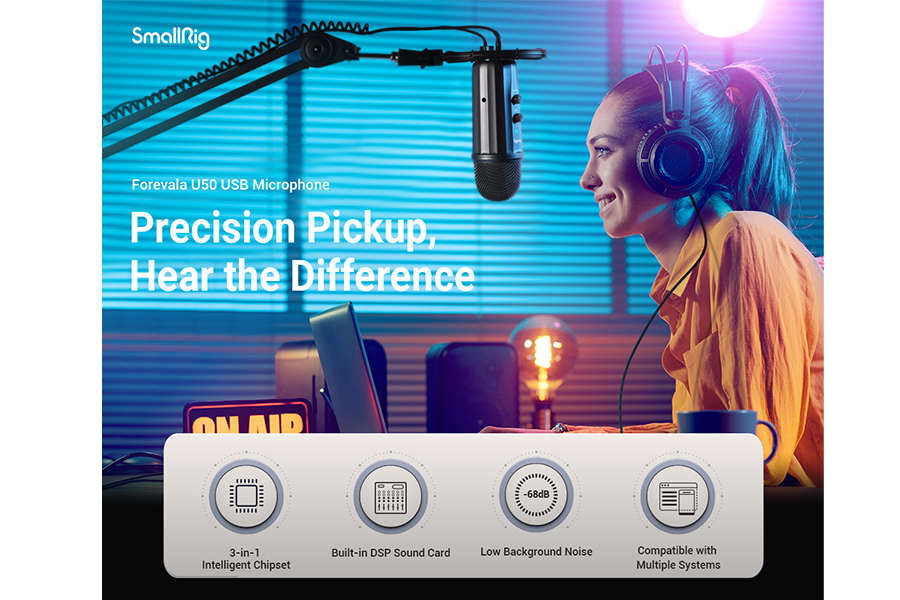 SmallRig

Forevala U50 USB Microphone

Precision Pickup, Hear the Difference

ON AIR

3-in-1 Intelligent Chipset

Built-in DSP Sound Card

-68dB

Low Background Noise

Compatible with Multiple Systems